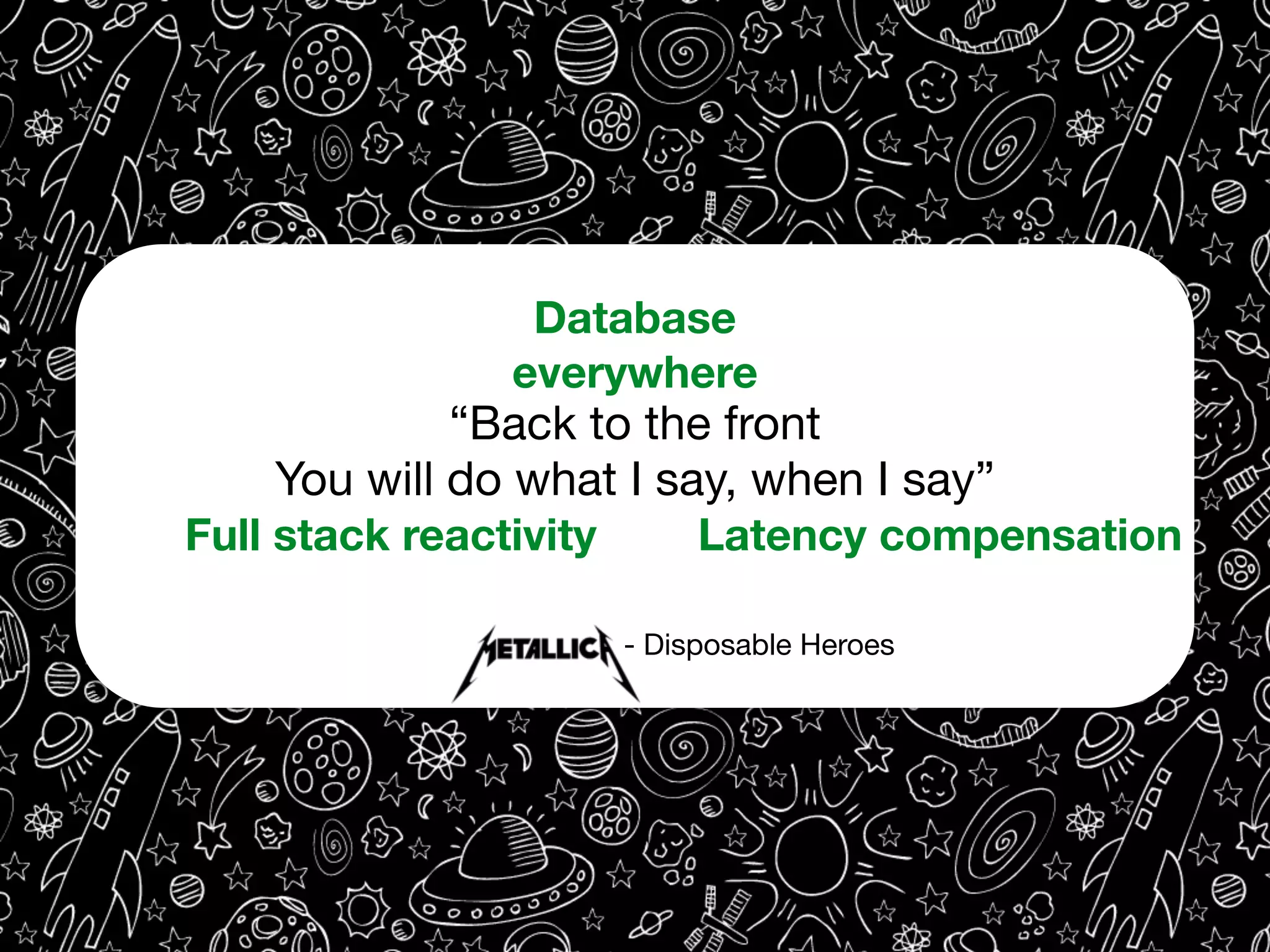 Database
everywhere

“Back to the front
You will do what I say, when I say”

Full stack reactivity

Latency compensation

METALLICA - Disposable Heroes